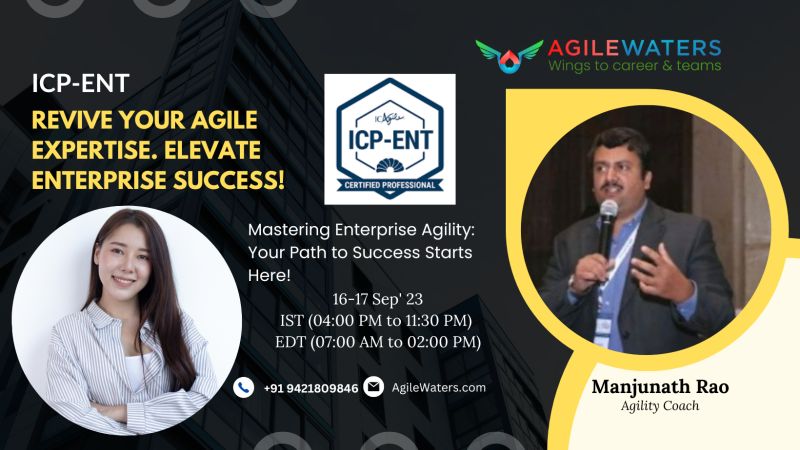 AGILEWATERS
Wings to career & teams

ICP-ENT

REVIVE YOUR AGILE EXPERTISE. ELEVATE ENTERPRISE SUCCESS!

ICAgile
ICP-ENT
CERTIFIED PROFESSIONAL

Mastering Enterprise Agility: Your Path to Success Starts Here!

16-17 Sep' 23
IST (04:00 PM to 11:30 PM)
EDT (07:00 AM to 02:00 PM)

+91 9421809846 AgileWaters.com

Manjunath Rao
Agility Coach